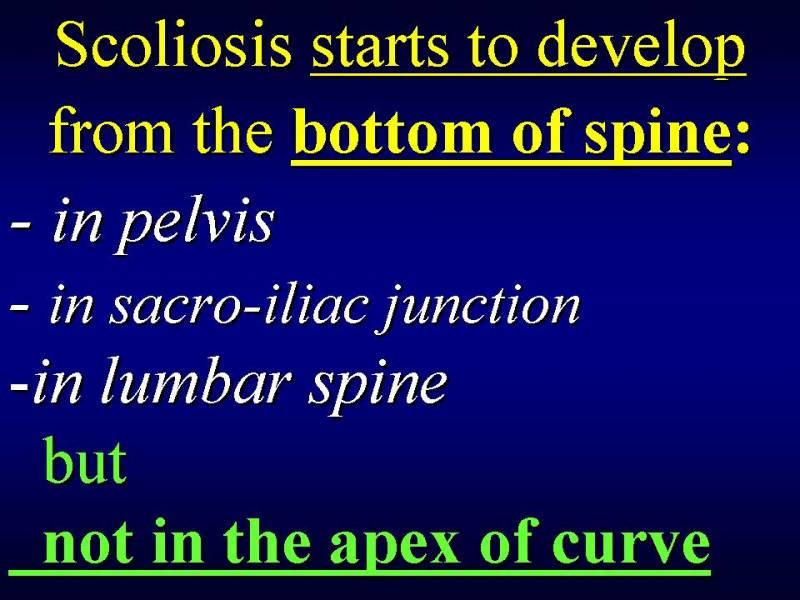 Scoliosis starts to develop from the bottom of spine:

- in pelvis

- in sacro-iliac junction

-in lumbar spine

but

not in the apex of curve